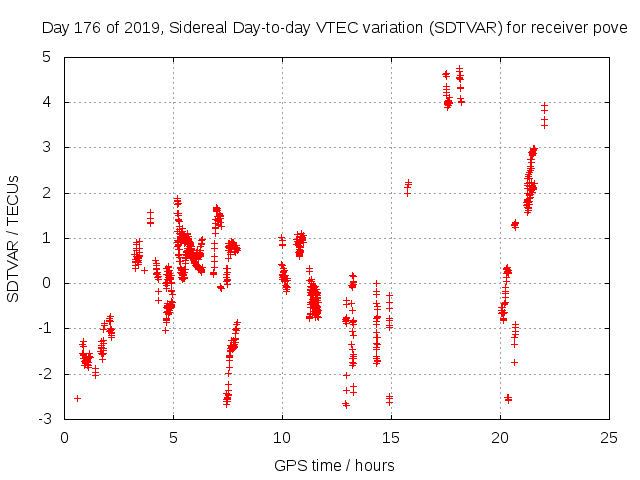 Day 176 of 2019, Sidereal Day-to-day VTEC variation (SDTVAR) for receiver pove

SDTVAR / TECUs

5
4
3
2
1
0
-1
-2
-3

0
5
10
15
20
25

GPS time / hours